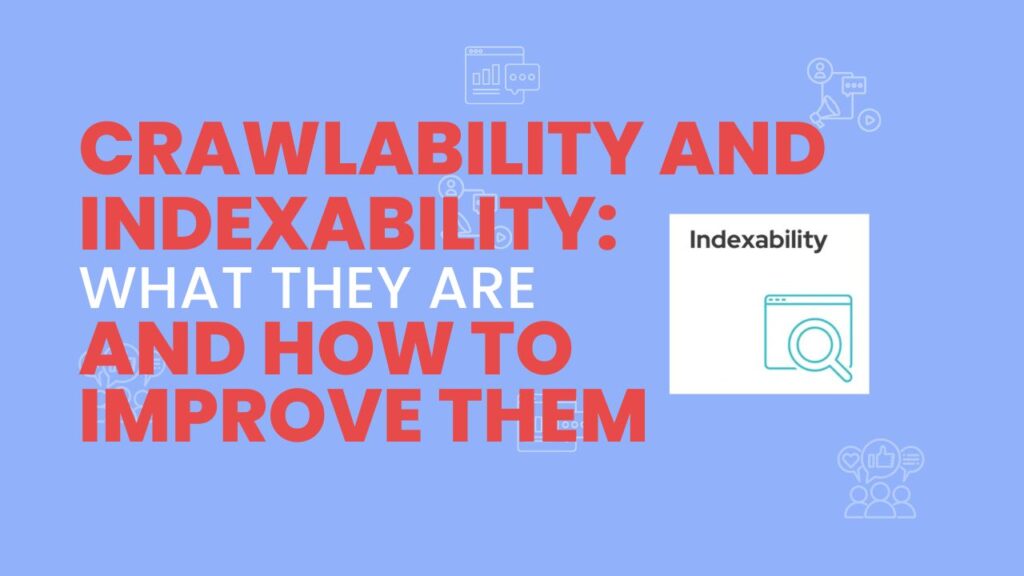 CRAWLABILITY AND INDEXABILITY:
WHAT THEY ARE
AND HOW TO IMPROVE THEM

Indexability